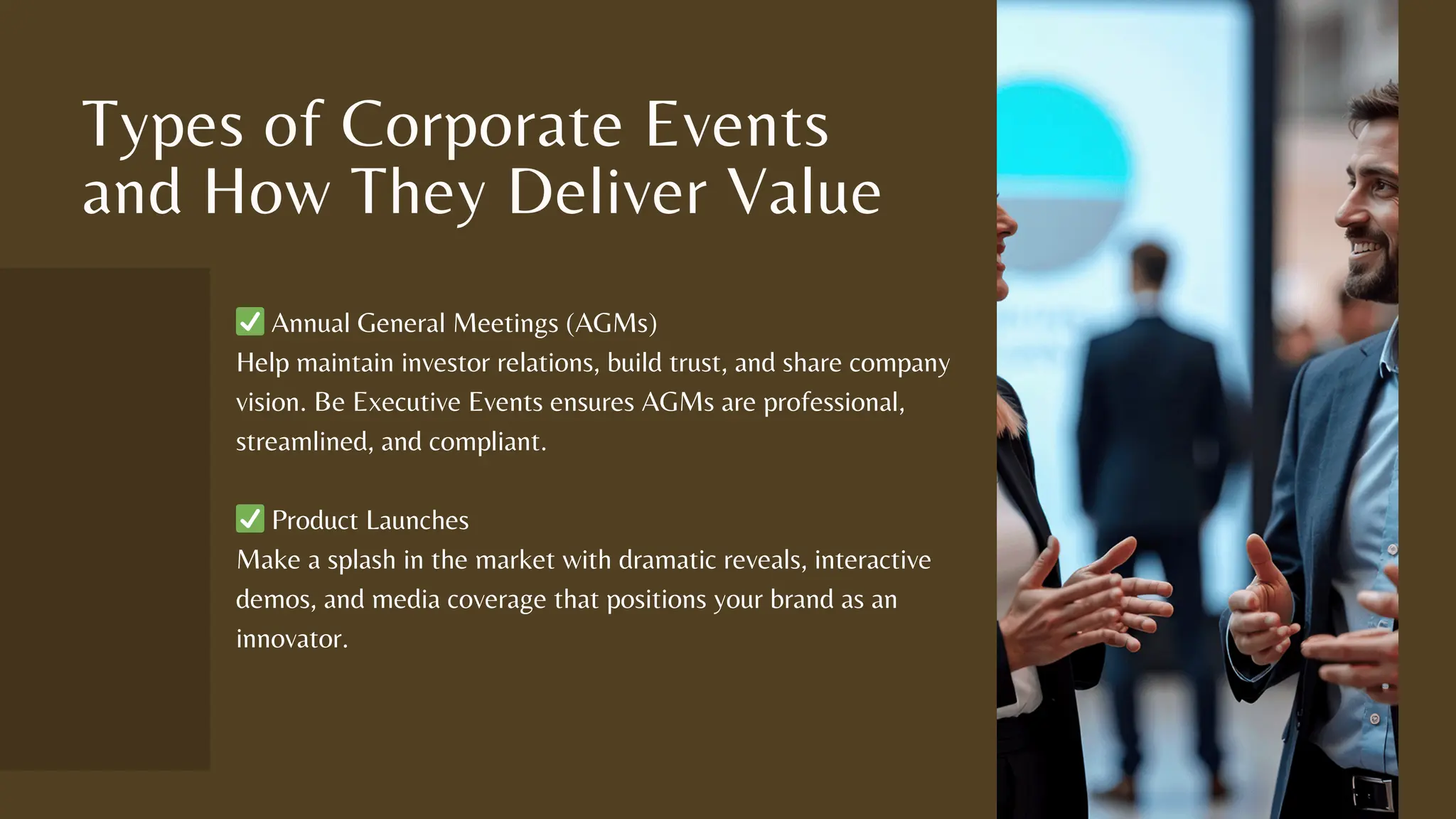 Types of Corporate Events and How They Deliver Value

✅ Annual General Meetings (AGMs)
Help maintain investor relations, build trust, and share company vision. Be Executive Events ensures AGMs are professional, streamlined, and compliant.

✅ Product Launches
Make a splash in the market with dramatic reveals, interactive demos, and media coverage that positions your brand as an innovator.